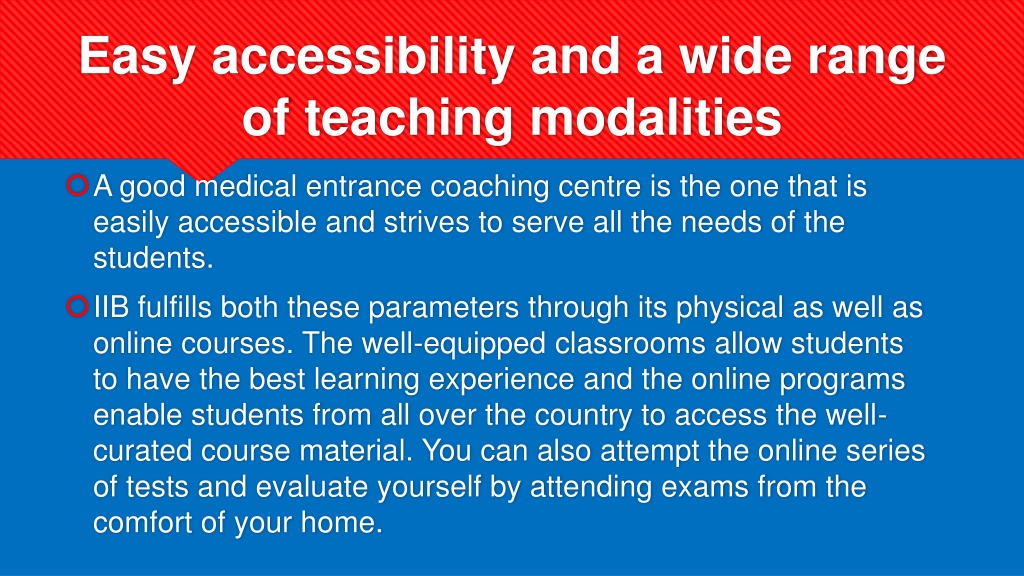 Easy accessibility and a wide range of teaching modalities

A good medical entrance coaching centre is the one that is easily accessible and strives to serve all the needs of the students.

IIB fulfills both these parameters through its physical as well as online courses. The well-equipped classrooms allow students to have the best learning experience and the online programs enable students from all over the country to access the well-curated course material. You can also attempt the online series of tests and evaluate yourself by attending exams from the comfort of your home.